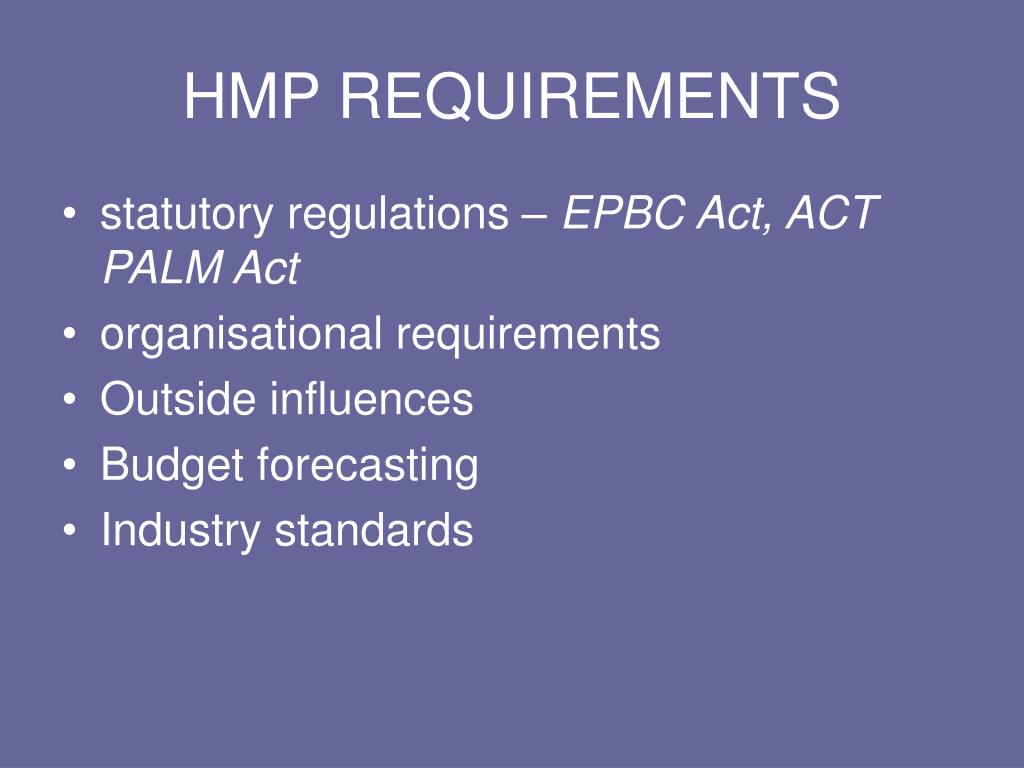 HMP REQUIREMENTS

• statutory regulations – EPBC Act, ACT PALM Act
• organisational requirements
• Outside influences
• Budget forecasting
• Industry standards